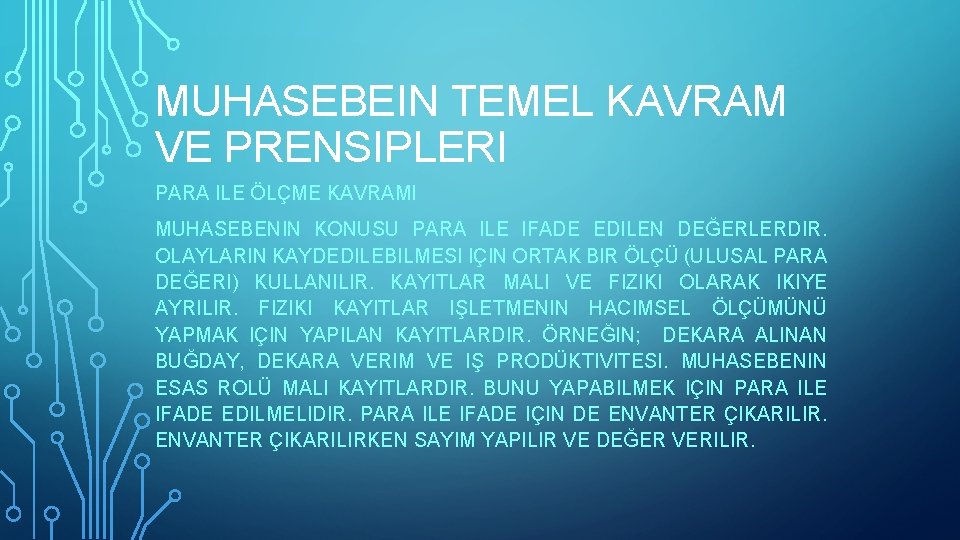 MUHASEBEIN TEMEL KAVRAM VE PRENSIPLERI

PARA ILE ÖLÇME KAVRAMI

MUHASEBENIN KONUSU PARA ILE IFADE EDILEN DEĞERLERDIR. OLAYLARIN KAYDEDILEBILMESI IÇIN ORTAK BIR ÖLÇÜ (ULUSAL PARA DEĞERI) KULLANILIR. KAYITLAR MALI VE FIZIKI OLARAK IKIYE AYRILIR. FIZIKI KAYITLAR IŞLETMENIN HACIMSEL ÖLÇÜMÜNÜ YAPMAK IÇIN YAPILAN KAYITLARDIR. ÖRNEĞIN; DEKARA ALINAN BUĞDAY, DEKARA VERIM VE IŞ PRODÜKTIVITESI. MUHASEBENIN ESAS ROLÜ MALI KAYITLARDIR. BUNU YAPABILMEK IÇIN PARA ILE IFADE EDILMELIDIR. PARA ILE IFADE IÇIN DE ENVANTER ÇIKARILIR. ENVANTER ÇIKARILIRKEN SAYIM YAPILIR VE DEĞER VERILIR.